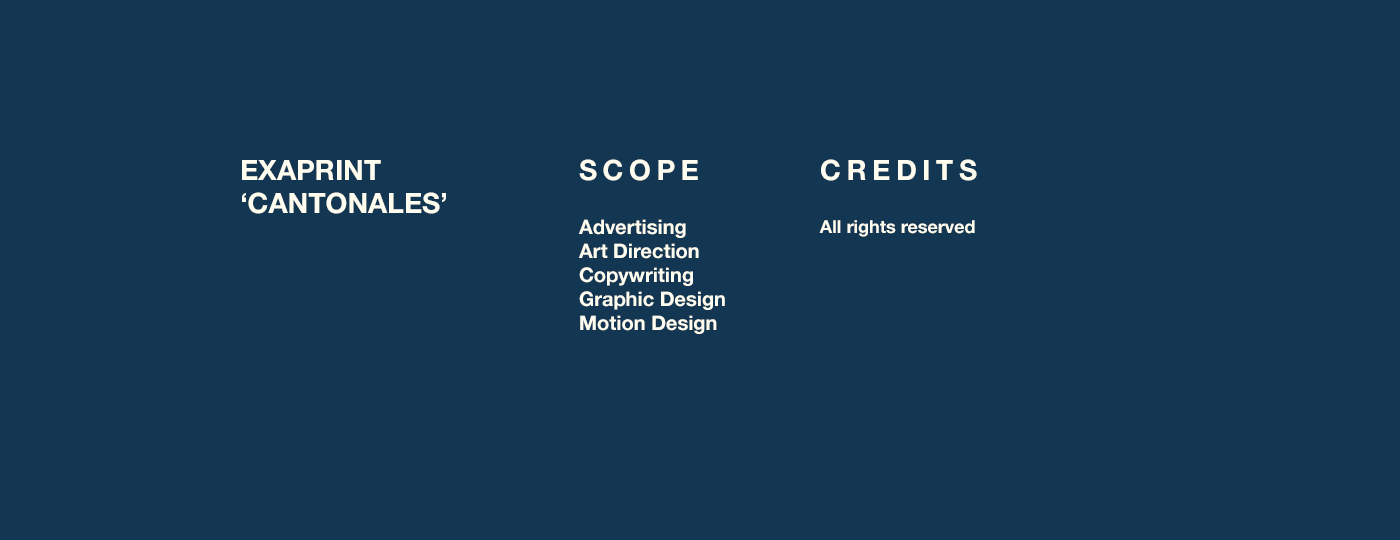 EXAPRINT
‘CANTONALES’

SCOPE

Advertising
Art Direction
Copywriting
Graphic Design
Motion Design

CREDITS

All rights reserved